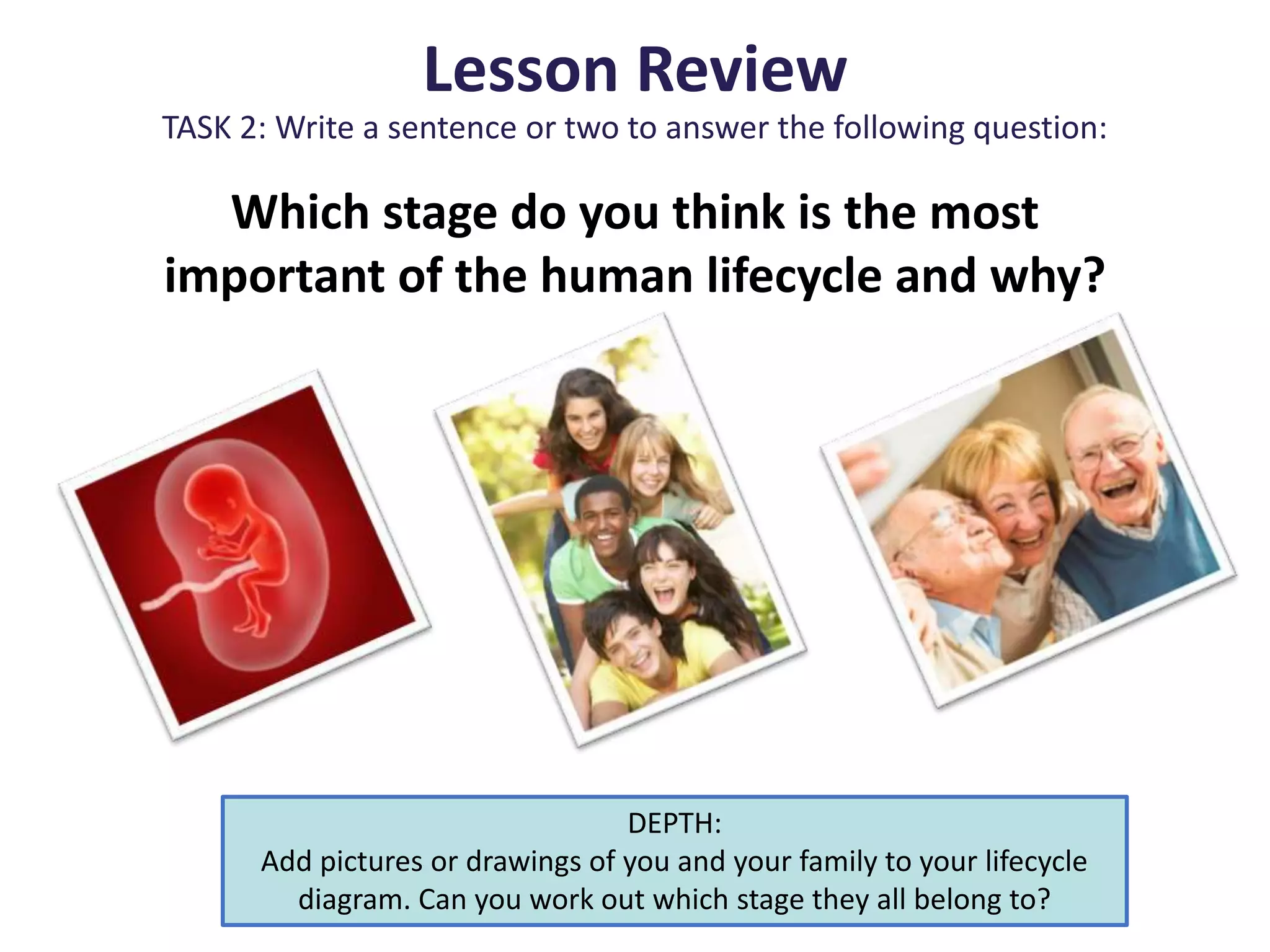 Lesson Review

TASK 2: Write a sentence or two to answer the following question:

Which stage do you think is the most important of the human lifecycle and why?

DEPTH:
Add pictures or drawings of you and your family to your lifecycle diagram. Can you work out which stage they all belong to?